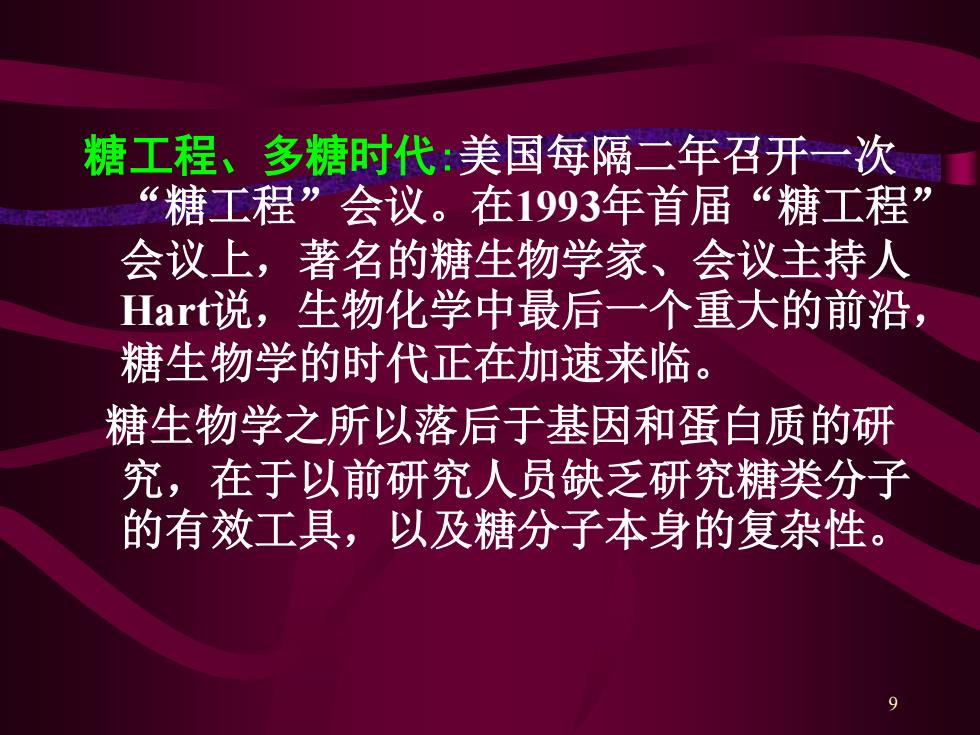 糖工程、多糖时代:美国每隔二年召开一次“糖工程”会议。在1993年首届“糖工程”会议上，著名的糖生物学家、会议主持人Hart说，生物化学中最后一个重大的前沿，糖生物学的时代正在加速来临。

糖生物学之所以落后于基因和蛋白质的研究，在于以前研究人员缺乏研究糖类分子的有效工具，以及糖分子本身的复杂性。

9